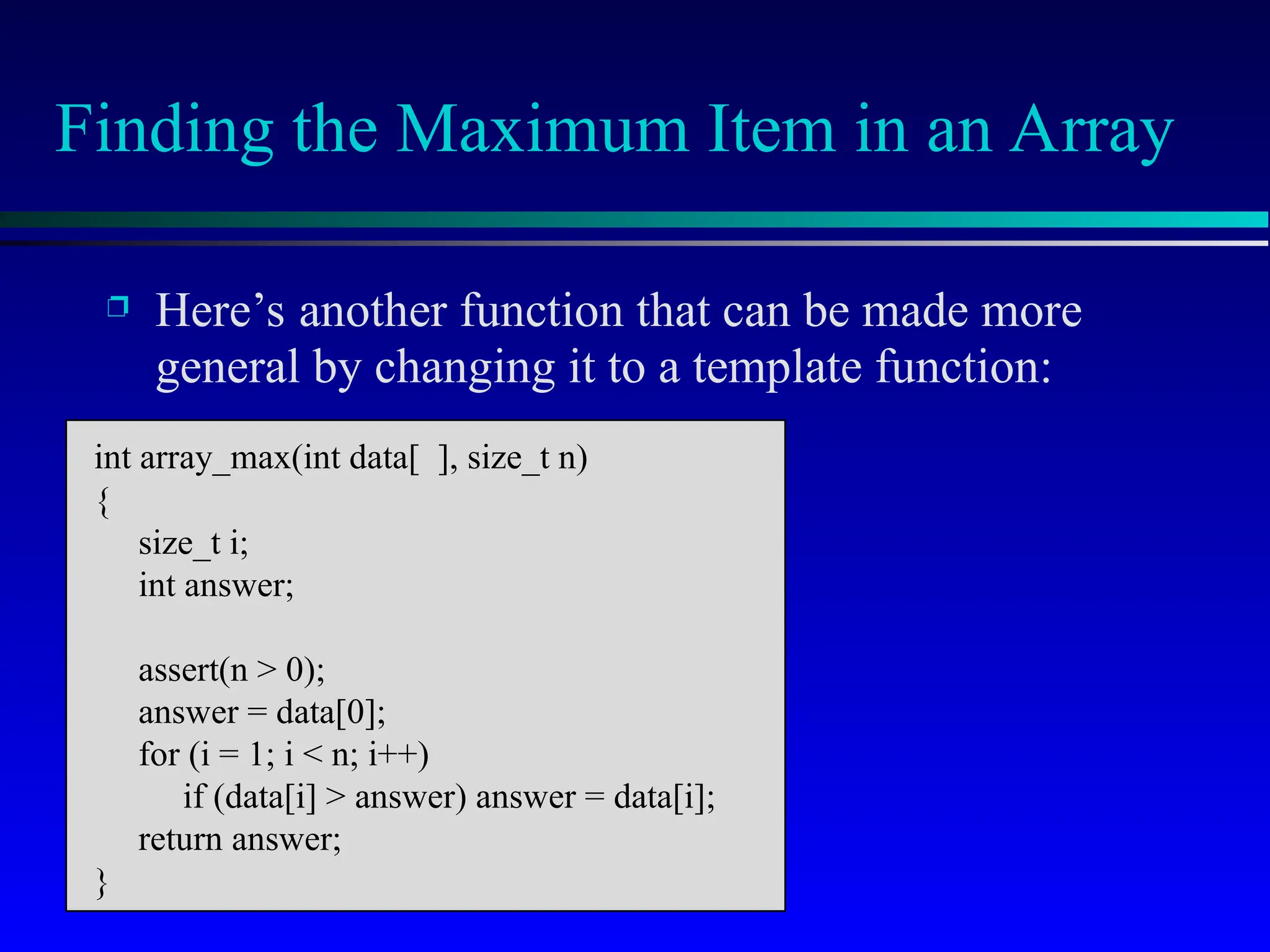 Finding the Maximum Item in an Array

❒ Here’s another function that can be made more general by changing it to a template function:

int array_max(int data[ ], size_t n)
{
size_t i;
int answer;

assert(n > 0);
answer = data[0];
for (i = 1; i < n; i++)
if (data[i] > answer) answer = data[i];
return answer;
}